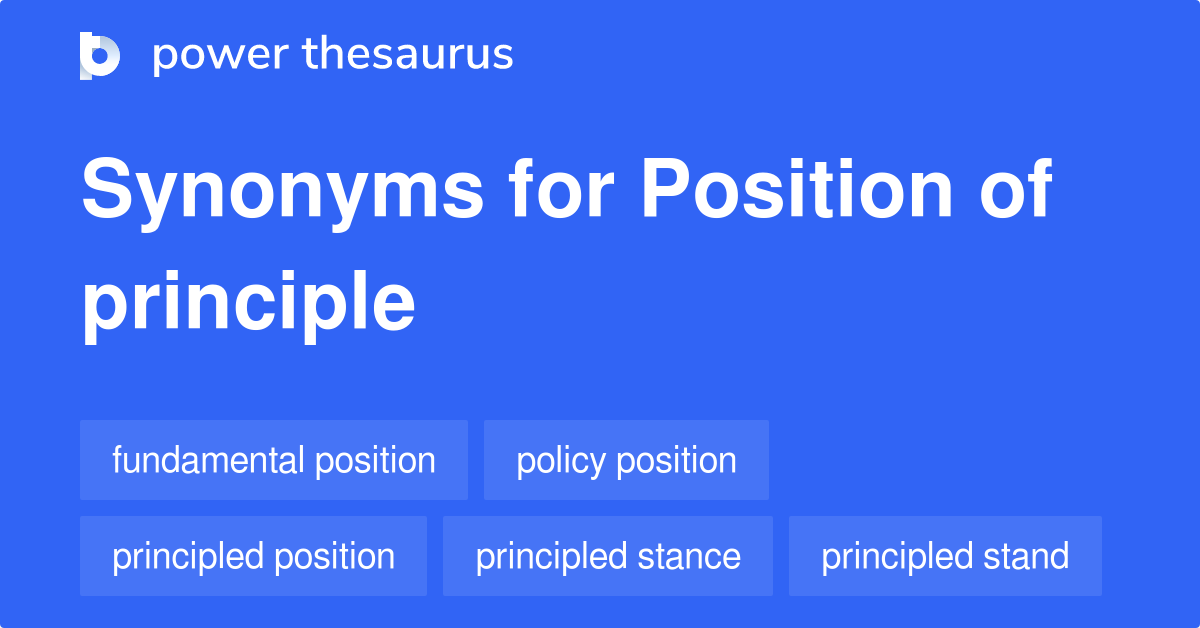 power thesaurus

Synonyms for Position of principle

fundamental position
policy position
principled position
principled stance
principled stand